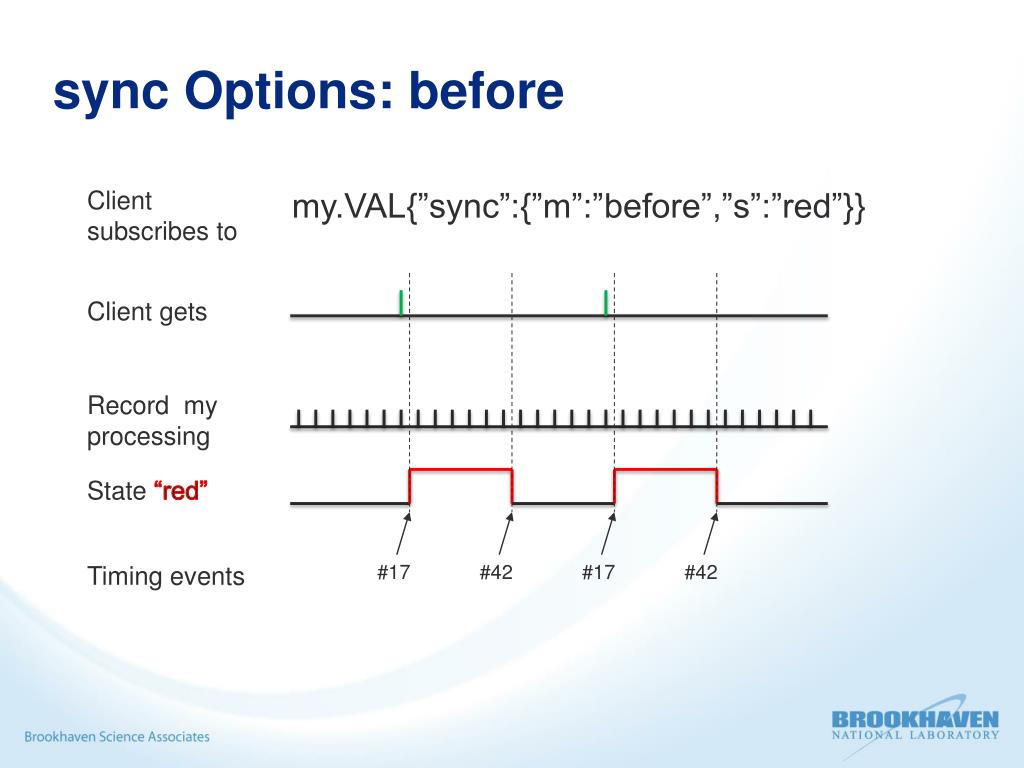 sync Options: before

Client subscribes to

my.VAL{”sync”:{”m”:”before”,”s”:”red”}}

Client gets

Record my processing

State “red”

Timing events

#17 #42 #17 #42

Brookhaven Science Associates

BROOKHAVEN NATIONAL LABORATORY